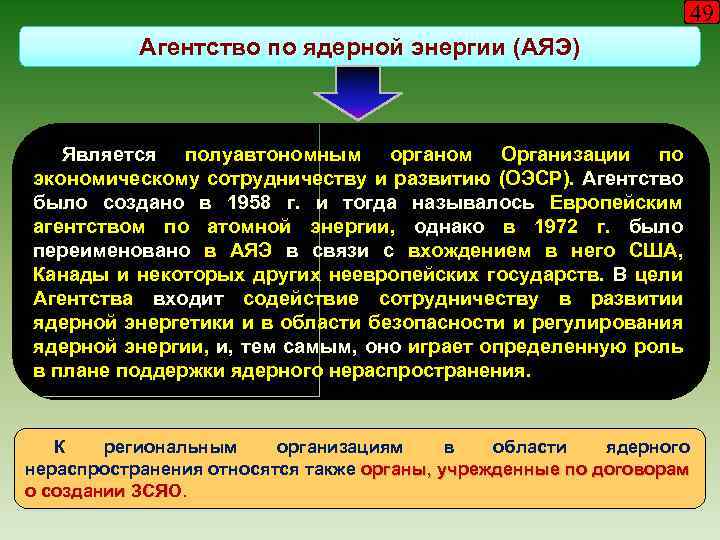 49

Агентство по ядерной энергии (АЯЭ)

Является полуавтономным органом Организации по экономическому сотрудничеству и развитию (ОЭСР). Агентство было создано в 1958 г. и тогда называлось Европейским агентством по атомной энергии, однако в 1972 г. было переименовано в АЯЭ в связи с вхождением в него США, Канады и некоторых других неевропейских государств. В цели Агентства входит содействие сотрудничеству в развитии ядерной энергетики и в области безопасности и регулирования ядерной энергии, и, тем самым, оно играет определенную роль в плане поддержки ядерного нераспространения.

К региональным организациям в области ядерного нераспространения относятся также органы, учрежденные по договорам о создании ЗСЯО.